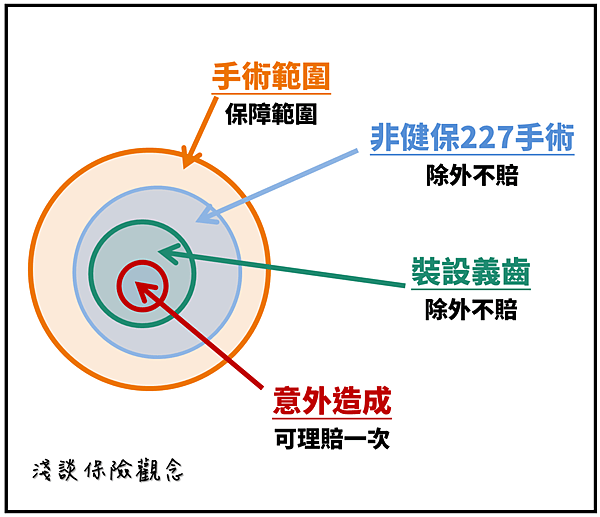 手術範圍
保障範圍

非健保227手術
除外不賠

裝設義齒
除外不賠

意外造成
可理賠一次

淺談保險觀念